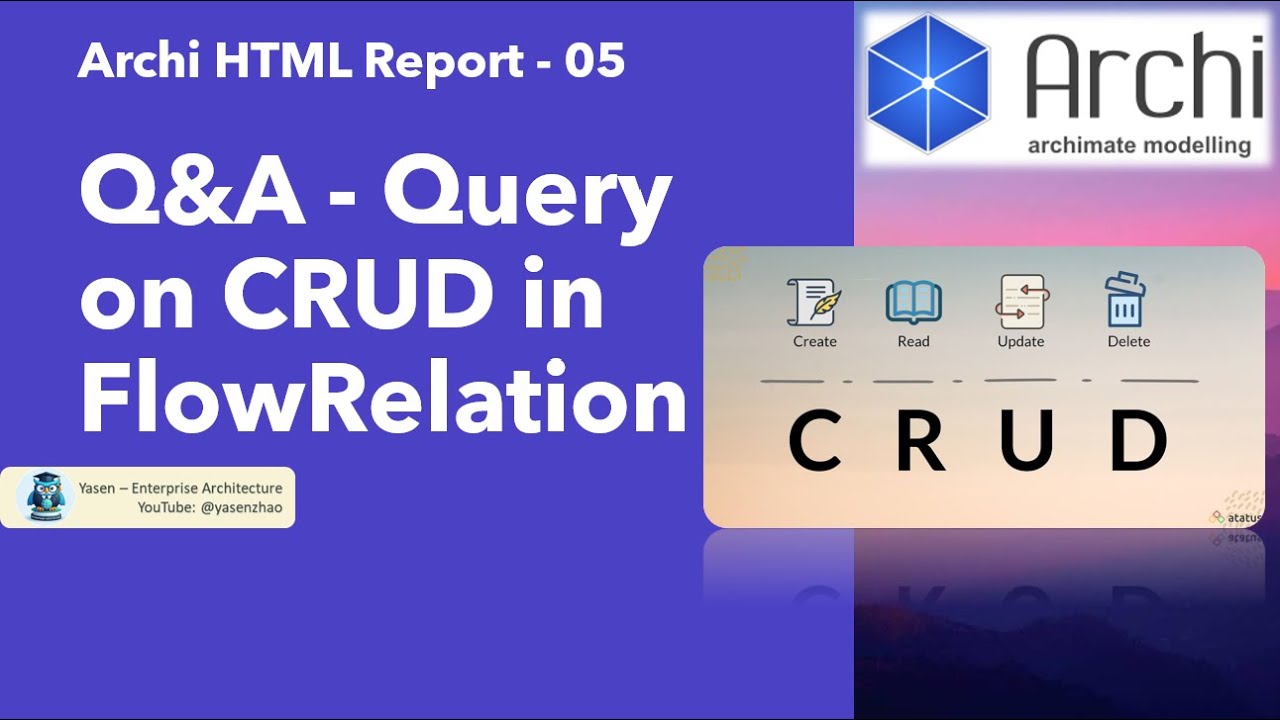 Archi HTML Report - 05

Q&A - Query on CRUD in FlowRelation

Yasen – Enterprise Architecture
YouTube: @yasenzhao

Archi
archimate modelling

Create
Read
Update
Delete

C R U D

atatus